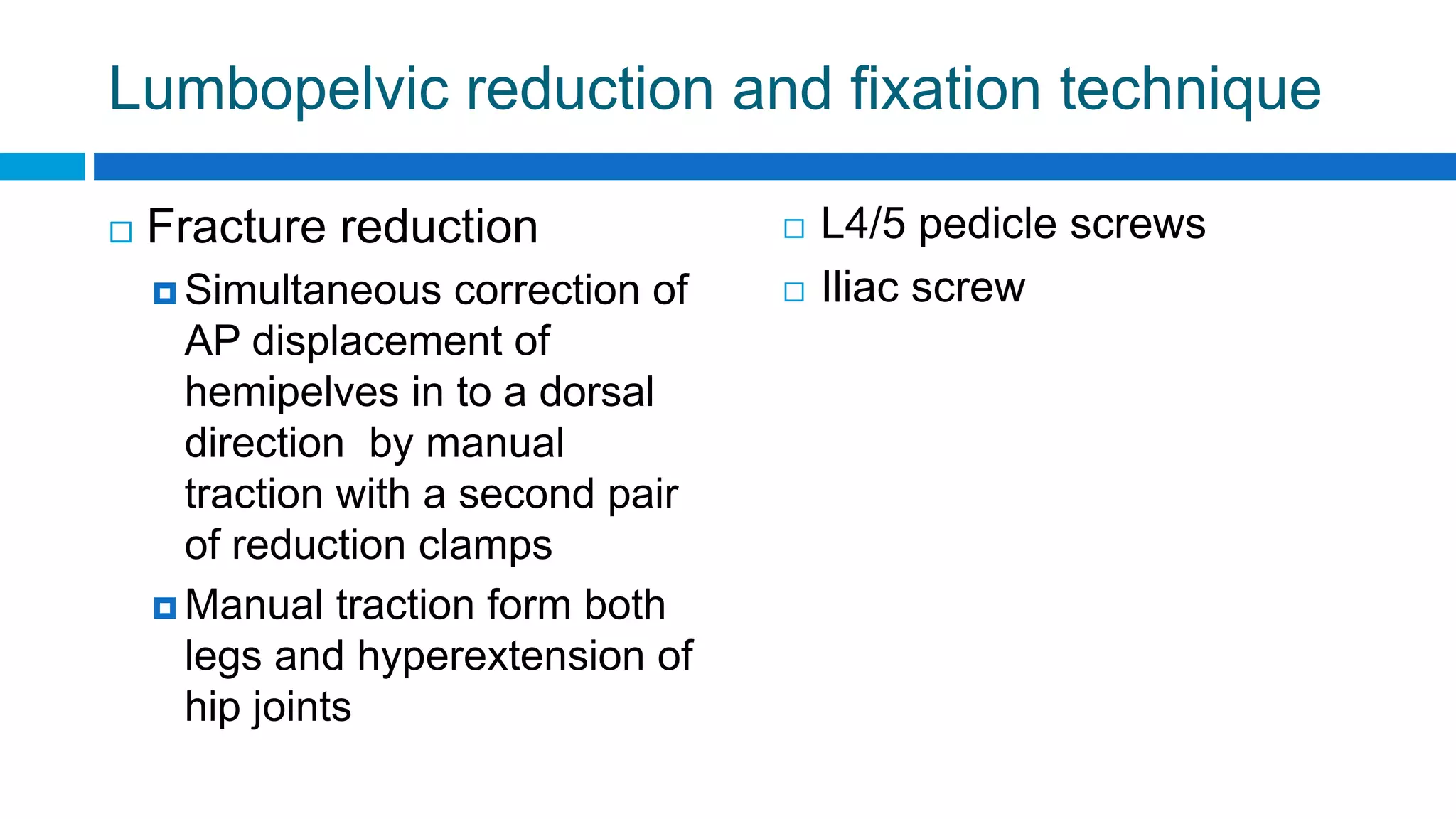 Lumbopelvic reduction and fixation technique

Fracture reduction

Simultaneous correction of AP displacement of hemipelves in to a dorsal direction  by manual traction with a second pair of reduction clamps

Manual traction form both legs and hyperextension of hip joints

L4/5 pedicle screws

Iliac screw